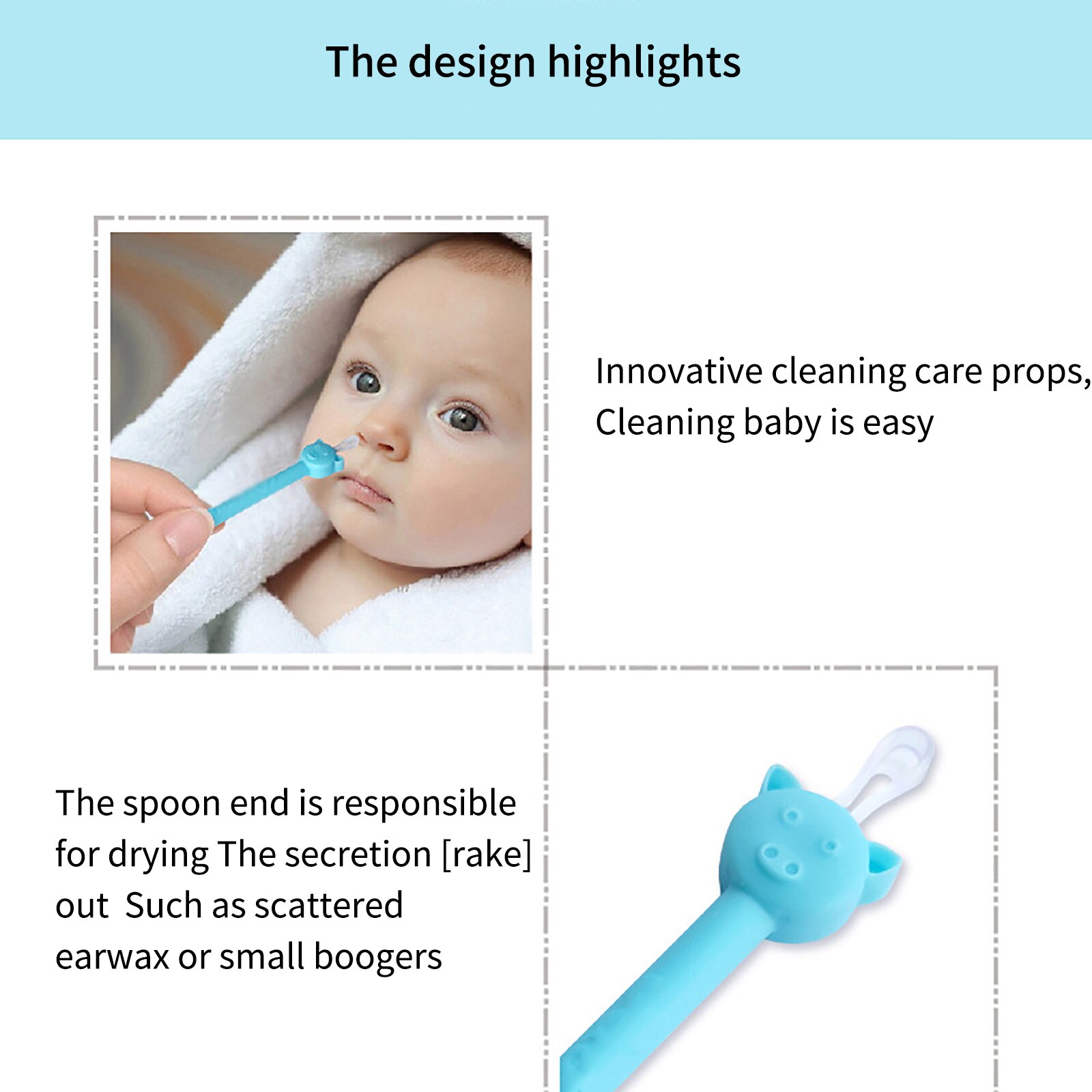 The design highlights

Innovative cleaning care props, Cleaning baby is easy

The spoon end is responsible for drying The secretion [rake] out Such as scattered earwax or small boogers